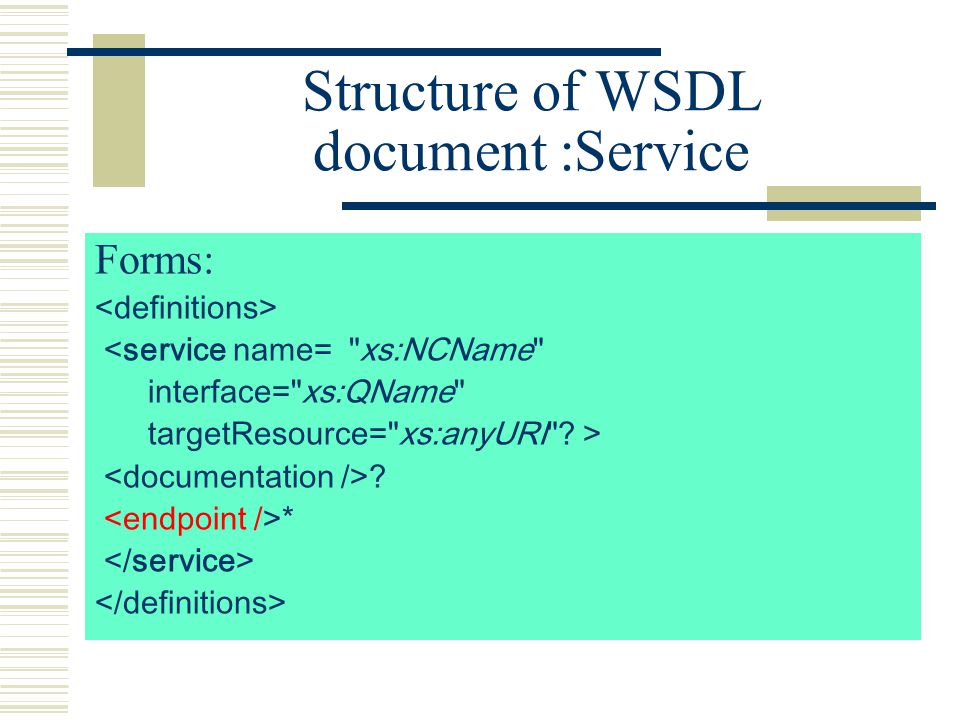 Structure of WSDL document :Service

Forms:
<definitions>
<service name= "xs:NCName"
interface="xs:QName"
targetResource="xs:anyURI"? >
<documentation />?
<endpoint />*
</service>
</definitions>